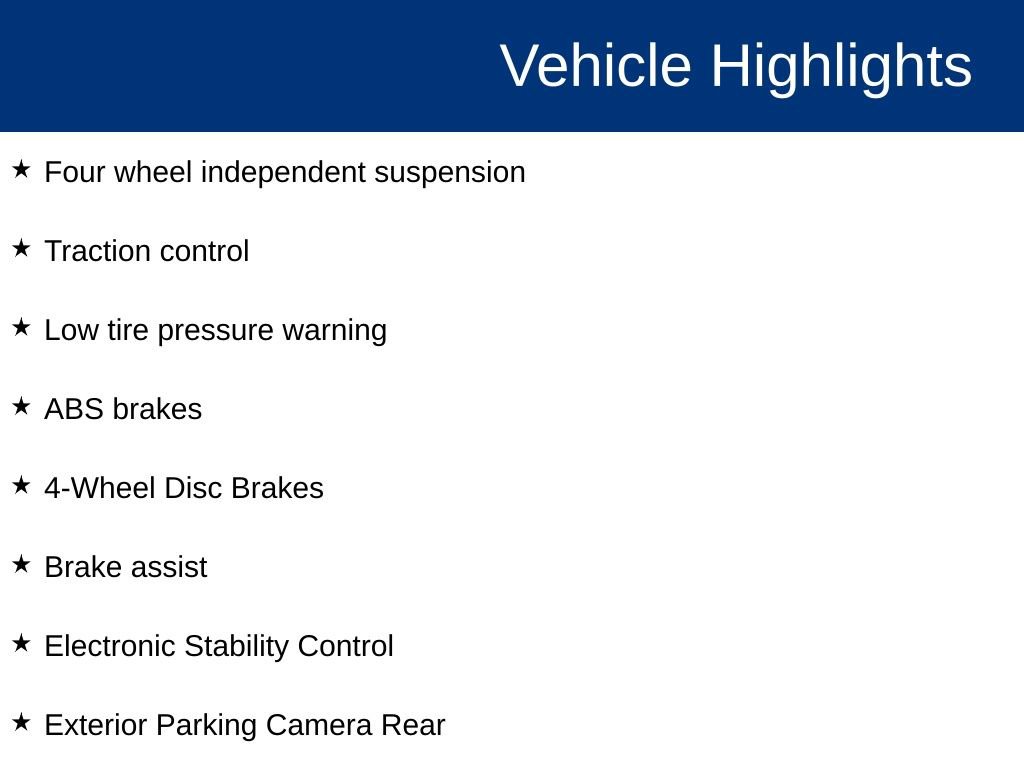 Vehicle Highlights

★ Four wheel independent suspension

★ Traction control

★ Low tire pressure warning

★ ABS brakes

★ 4-Wheel Disc Brakes

★ Brake assist

★ Electronic Stability Control

★ Exterior Parking Camera Rear